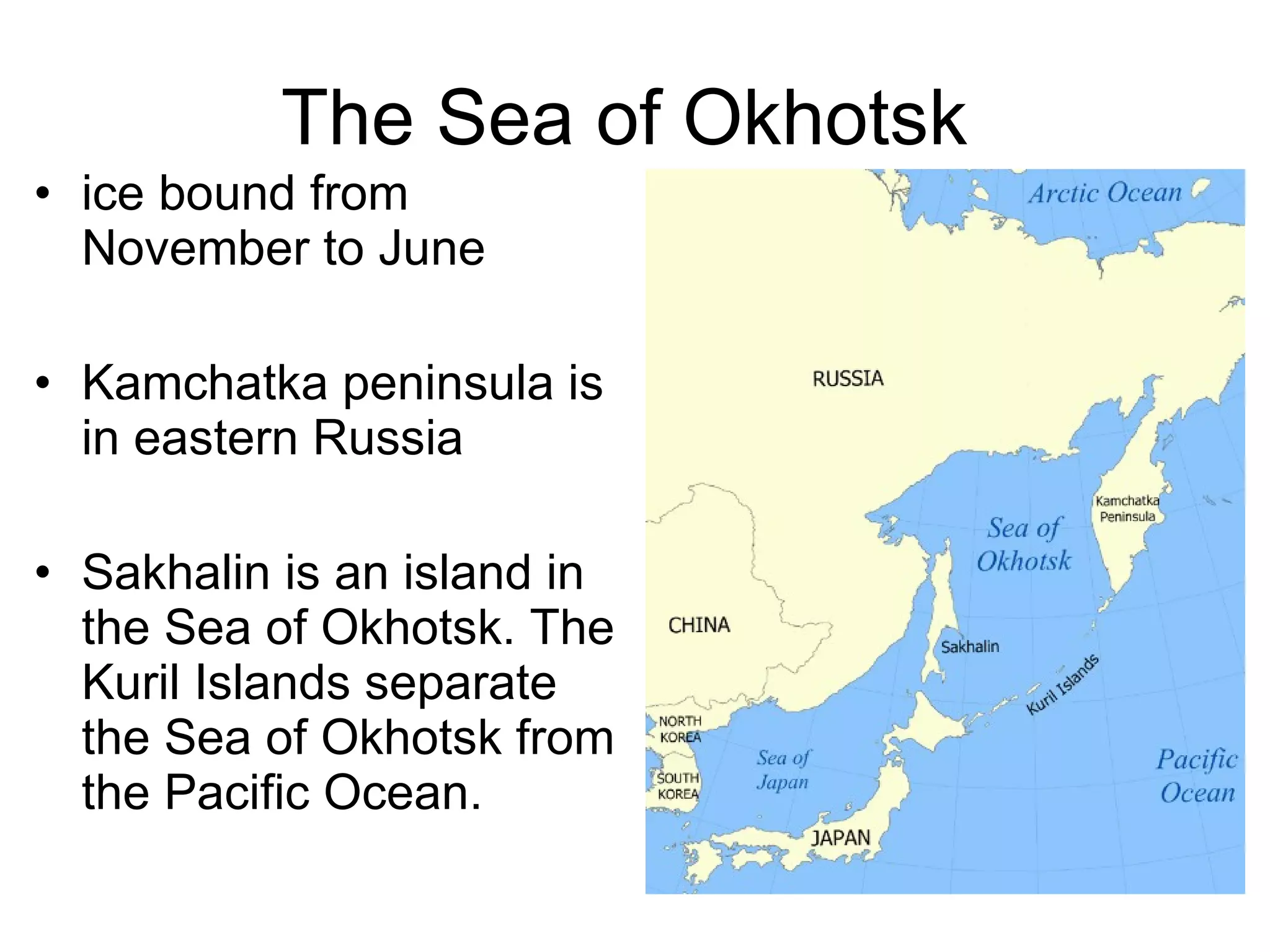 The Sea of Okhotsk

• ice bound from November to June

• Kamchatka peninsula is in eastern Russia

• Sakhalin is an island in the Sea of Okhotsk. The Kuril Islands separate the Sea of Okhotsk from the Pacific Ocean.

Arctic Ocean
RUSSIA
Kamchatka Peninsula
Sea of Okhotsk
CHINA
Sakhalin
Kuril Islands
NORTH KOREA
SOUTH KOREA
Sea of Japan
Pacific Ocean
JAPAN